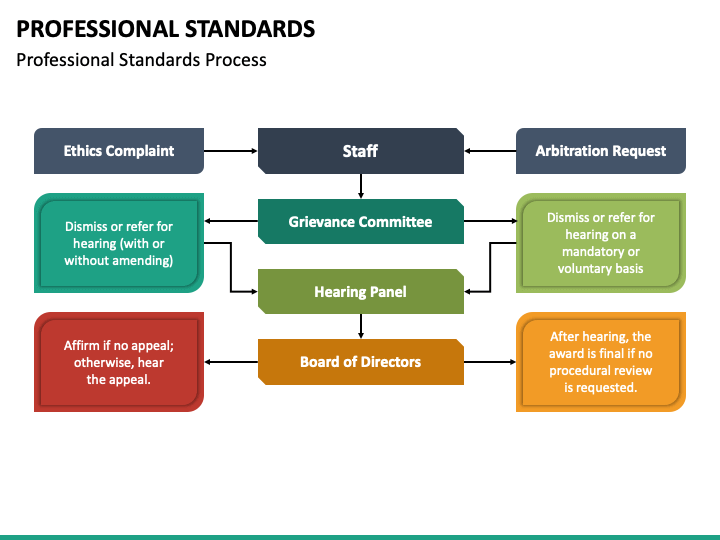 PROFESSIONAL STANDARDS

Professional Standards Process

Ethics Complaint

Staff

Arbitration Request

Dismiss or refer for hearing (with or without amending)

Grievance Committee

Dismiss or refer for hearing on a mandatory or voluntary basis

Hearing Panel

Affirm if no appeal; otherwise, hear the appeal.

Board of Directors

After hearing, the award is final if no procedural review is requested.